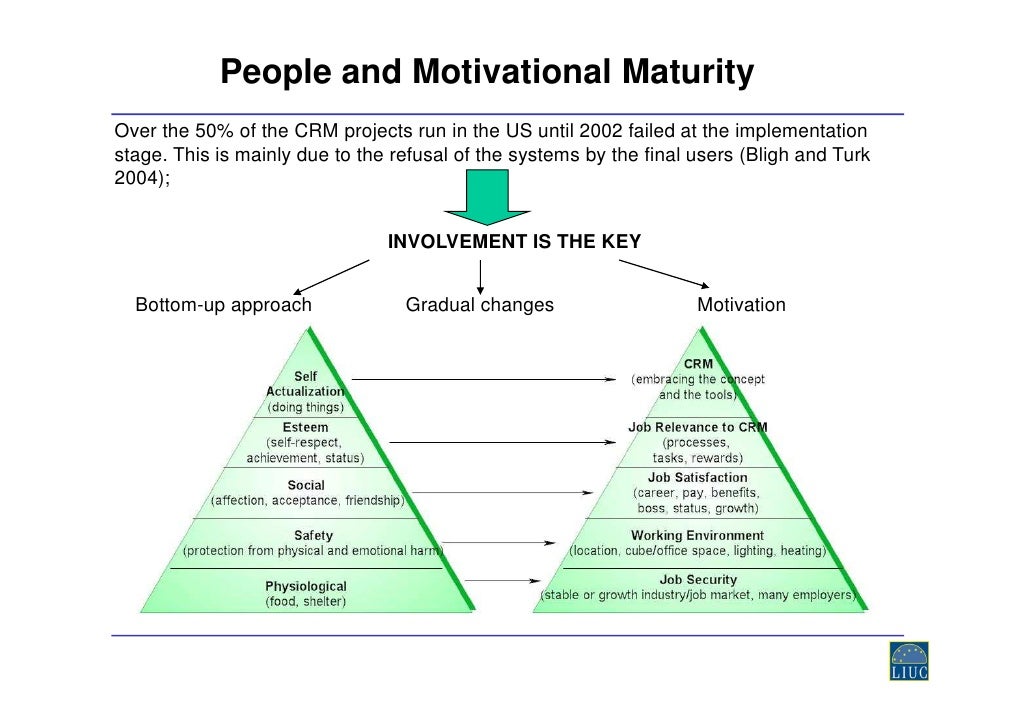 People and Motivational Maturity

Over the 50% of the CRM projects run in the US until 2002 failed at the implementation stage. This is mainly due to the refusal of the systems by the final users (Bligh and Turk 2004);

INVOLVEMENT IS THE KEY

Bottom-up approach

Gradual changes

Motivation

Self Actualization (doing things)

Esteem (self-respect, achievement, status)

Social (affection, acceptance, friendship)

Safety (protection from physical and emotional harm)

Physiological (food, shelter)

CRM (embracing the concept and the tools)

Job Relevance to CRM (processes, tasks, rewards)

Job Satisfaction (career, pay, benefits, boss, status, growth)

Working Environment (location, cube/office space, lighting, heating)

Job Security (stable or growth industry/job market, many employers)

LIUC